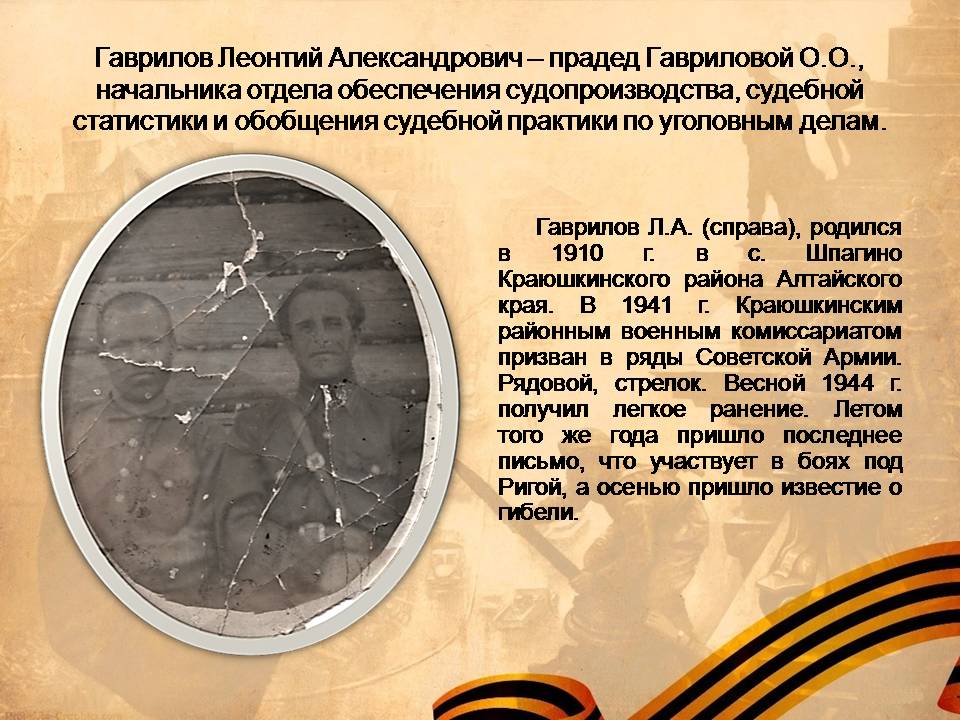 Гаврилов Леонтий Александрович – прадед Гавриловой О.О., начальника отдела обеспечения судопроизводства, судебной статистики и обобщения судебной практики по уголовным делам.

Гаврилов Л.А. (справа), родился в 1910 г. в с. Шпагино Краюшкинского района Алтайского края. В 1941 г. Краюшкинским районным военным комиссариатом призван в ряды Советской Армии. Рядовой, стрелок. Весной 1944 г. получил легкое ранение. Летом того же года пришло последнее письмо, что участвует в боях под Ригой, а осенью пришло известие о гибели.